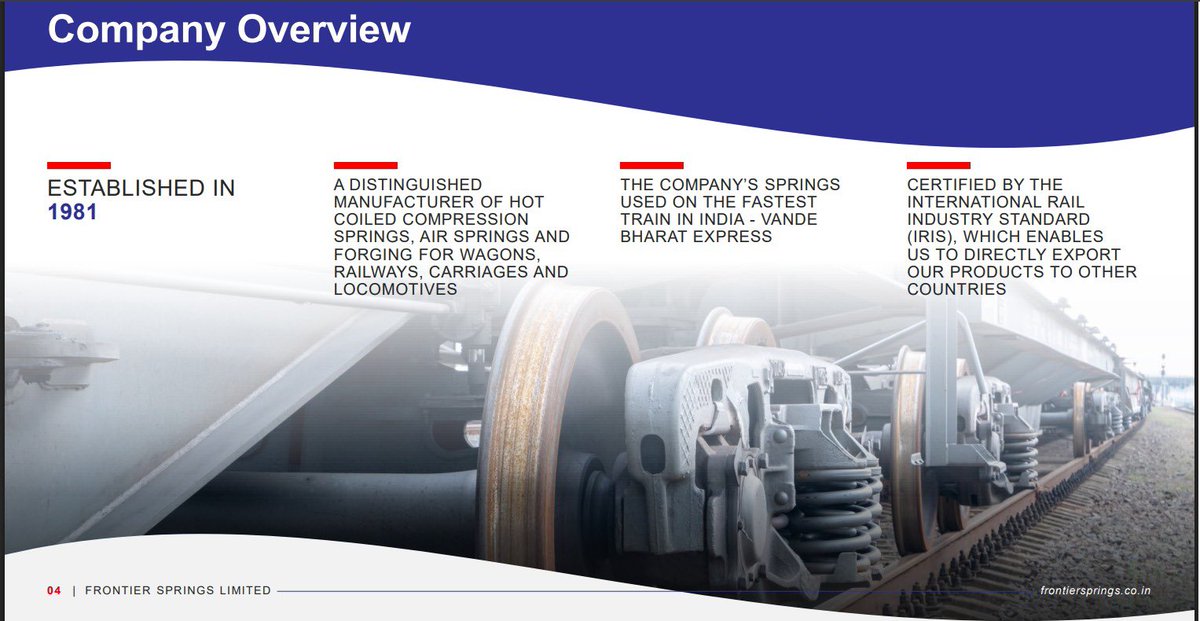 Company Overview

ESTABLISHED IN 1981

A DISTINGUISHED MANUFACTURER OF HOT COILED COMPRESSION SPRINGS, AIR SPRINGS AND FORGING FOR WAGONS, RAILWAYS, CARRIAGES AND LOCOMOTIVES

THE COMPANY'S SPRINGS USED ON THE FASTEST TRAIN IN INDIA - VANDE BHARAT EXPRESS

CERTIFIED BY THE INTERNATIONAL RAIL INDUSTRY STANDARD (IRIS), WHICH ENABLES US TO DIRECTLY EXPORT OUR PRODUCTS TO OTHER COUNTRIES

04 | FRONTIER SPRINGS LIMITED

frontiersprings.co.in